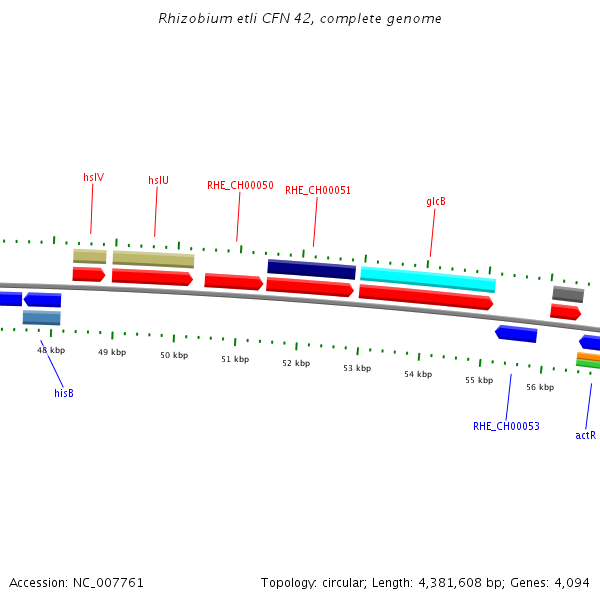 Rhizobium etli CFN 42, complete genome

hslV
hslU
RHE_CH00050
RHE_CH00051
glcB

48 kbp
49 kbp
50 kbp
51 kbp
52 kbp
53 kbp
54 kbp
55 kbp
56 kbp

hisB
RHE_CH00053
actR

Accession: NC_007761

Topology: circular; Length: 4,381,608 bp; Genes: 4,094